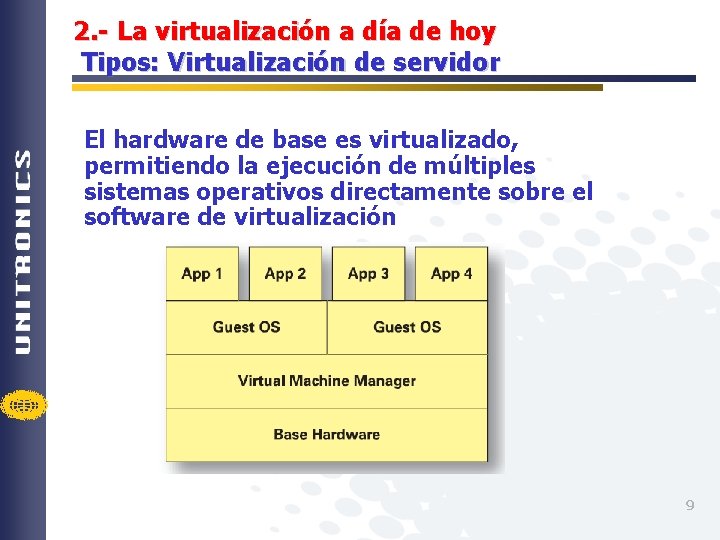 UNITRONICS

2.- La virtualización a día de hoy
Tipos: Virtualización de servidor

El hardware de base es virtualizado, permitiendo la ejecución de múltiples sistemas operativos directamente sobre el software de virtualización

App 1
App 2
App 3
App 4
Guest OS
Guest OS
Virtual Machine Manager
Base Hardware

9